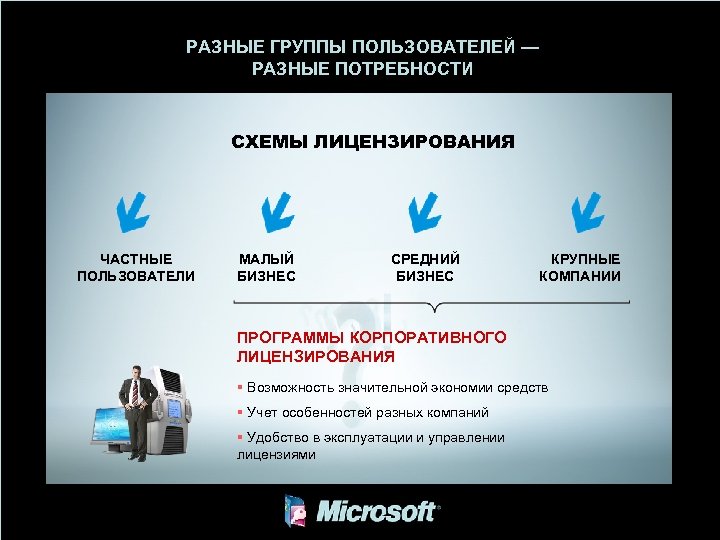 РАЗНЫЕ ГРУППЫ ПОЛЬЗОВАТЕЛЕЙ — РАЗНЫЕ ПОТРЕБНОСТИ

СХЕМЫ ЛИЦЕНЗИРОВАНИЯ

ЧАСТНЫЕ ПОЛЬЗОВАТЕЛИ

МАЛЫЙ БИЗНЕС

СРЕДНИЙ БИЗНЕС

КРУПНЫЕ КОМПАНИИ

ПРОГРАММЫ КОРПОРАТИВНОГО ЛИЦЕНЗИРОВАНИЯ

▪ Возможность значительной экономии средств

▪ Учет особенностей разных компаний

▪ Удобство в эксплуатации и управлении лицензиями

Microsoft